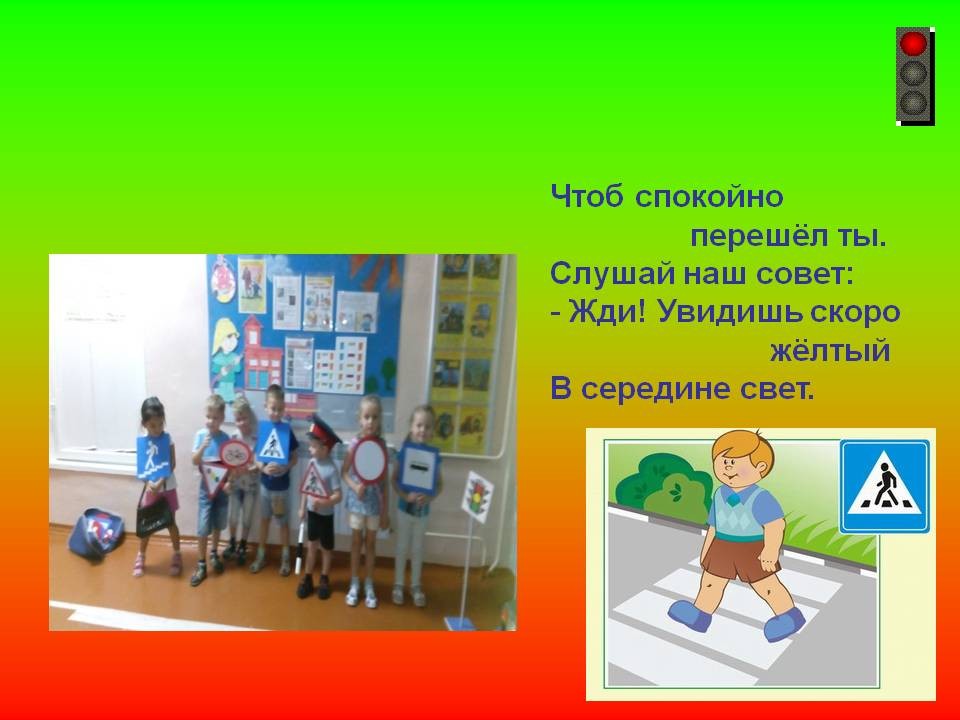 Чтоб спокойно
перешёл ты.
Слушай наш совет:
- Жди! Увидишь скоро
жёлтый
В середине свет.